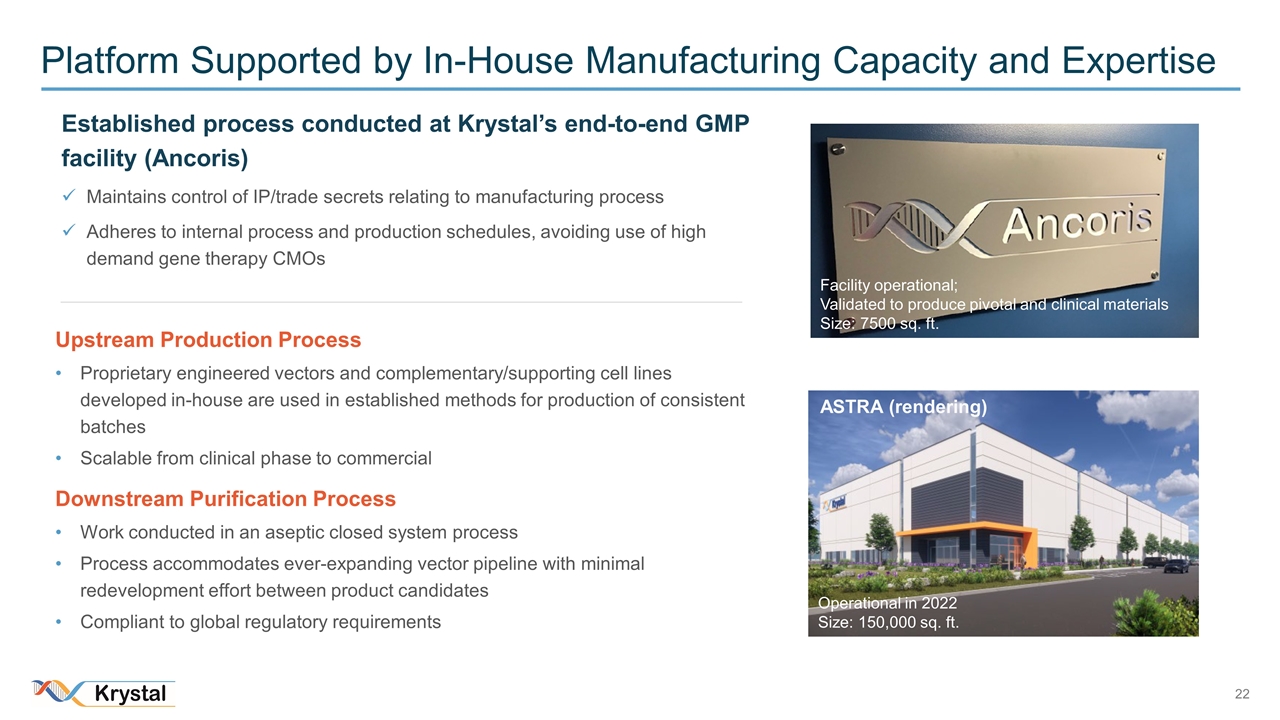 Platform Supported by In-House Manufacturing Capacity and Expertise

Established process conducted at Krystal's end-to-end GMP facility (Ancoris)

✓ Maintains control of IP/trade secrets relating to manufacturing process

✓ Adheres to internal process and production schedules, avoiding use of high demand gene therapy CMOs

Upstream Production Process

• Proprietary engineered vectors and complementary/supporting cell lines developed in-house are used in established methods for production of consistent batches

• Scalable from clinical phase to commercial

Downstream Purification Process

• Work conducted in an aseptic closed system process

• Process accommodates ever-expanding vector pipeline with minimal redevelopment effort between product candidates

• Compliant to global regulatory requirements

Ancoris

Facility operational;
Validated to produce pivotal and clinical materials
Size: 7500 sq. ft.

ASTRA (rendering)

Krystal

Operational in 2022
Size: 150,000 sq. ft.

Krystal

22